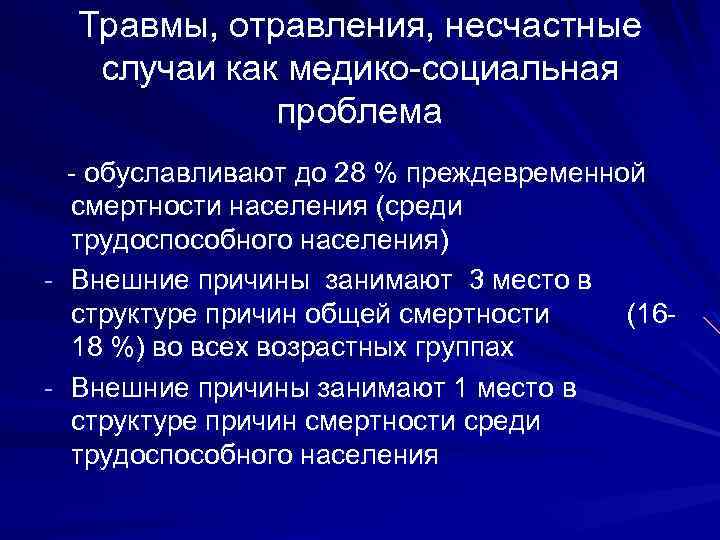 Травмы, отравления, несчастные случаи как медико-социальная проблема

- обуславливают до 28 % преждевременной смертности населения (среди трудоспособного населения)

- Внешние причины занимают 3 место в структуре причин общей смертности (16-18 %) во всех возрастных группах

- Внешние причины занимают 1 место в структуре причин смертности среди трудоспособного населения